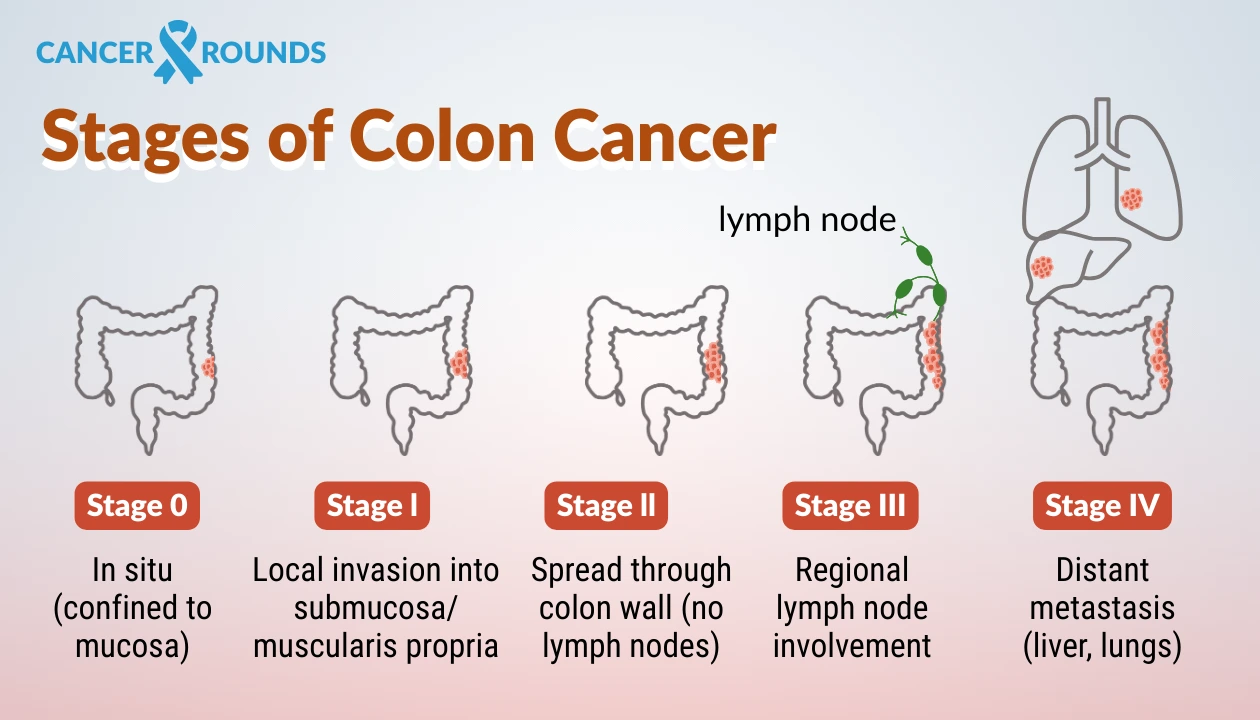 CANCER ROUNDS

Stages of Colon Cancer

lymph node

Stage 0

In situ (confined to mucosa)

Stage I

Local invasion into submucosa/ muscularis propria

Stage II

Spread through colon wall (no lymph nodes)

Stage III

Regional lymph node involvement

Stage IV

Distant metastasis (liver, lungs)